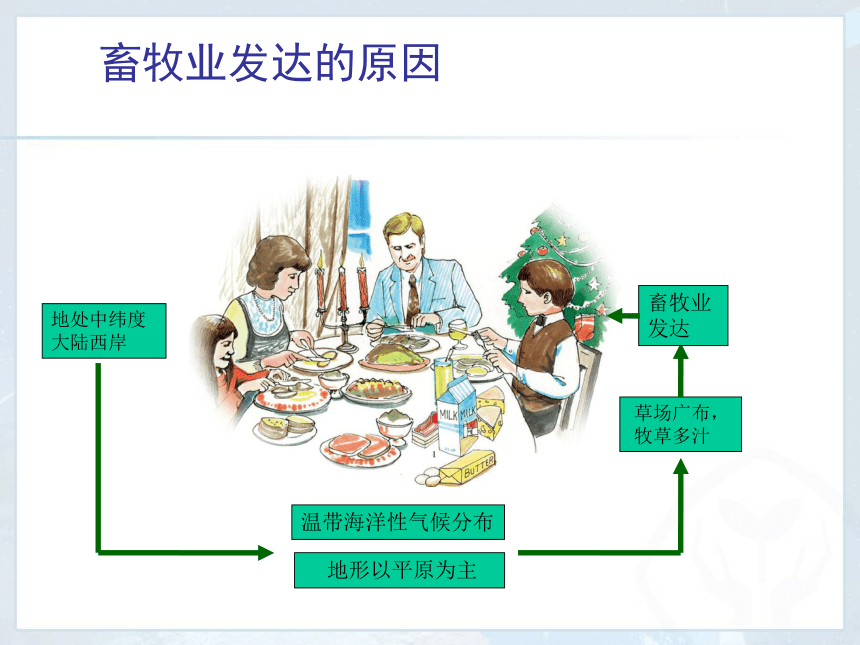 畜牧业发达的原因

地处中纬度大陆西岸

温带海洋性气候分布

地形以平原为主

草场广布，牧草多汁

畜牧业发达

MILK

MILK

BUTTER